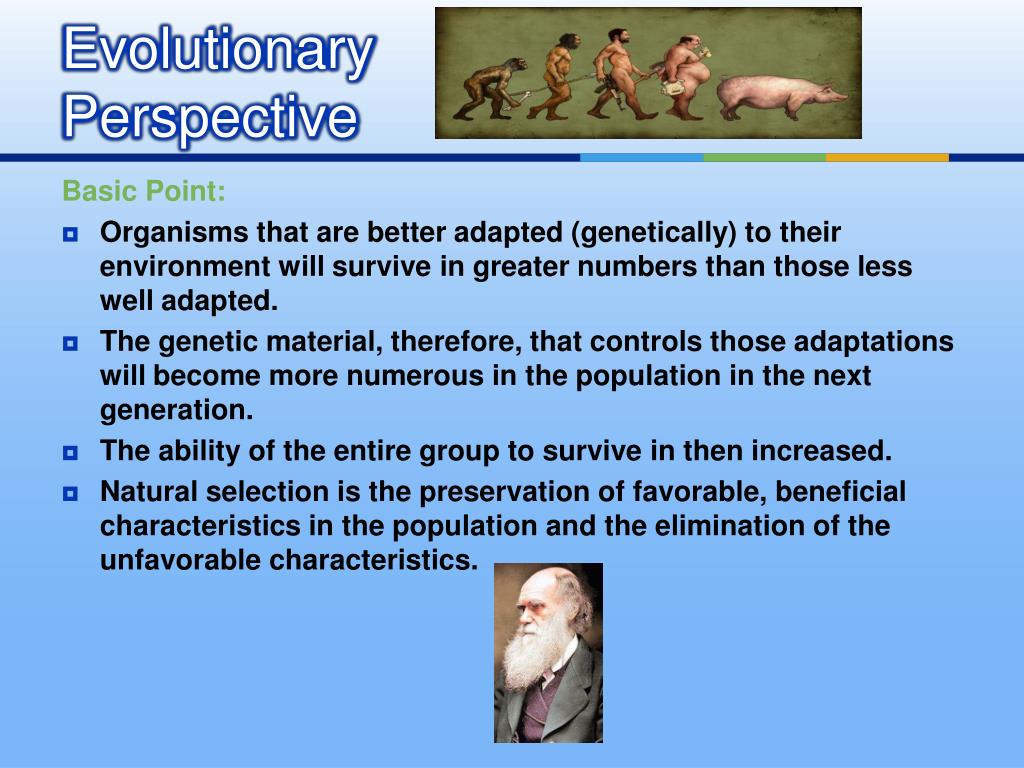 Evolutionary Perspective

Basic Point:

Organisms that are better adapted (genetically) to their environment will survive in greater numbers than those less well adapted.

The genetic material, therefore, that controls those adaptations will become more numerous in the population in the next generation.

The ability of the entire group to survive in then increased.

Natural selection is the preservation of favorable, beneficial characteristics in the population and the elimination of the unfavorable characteristics.